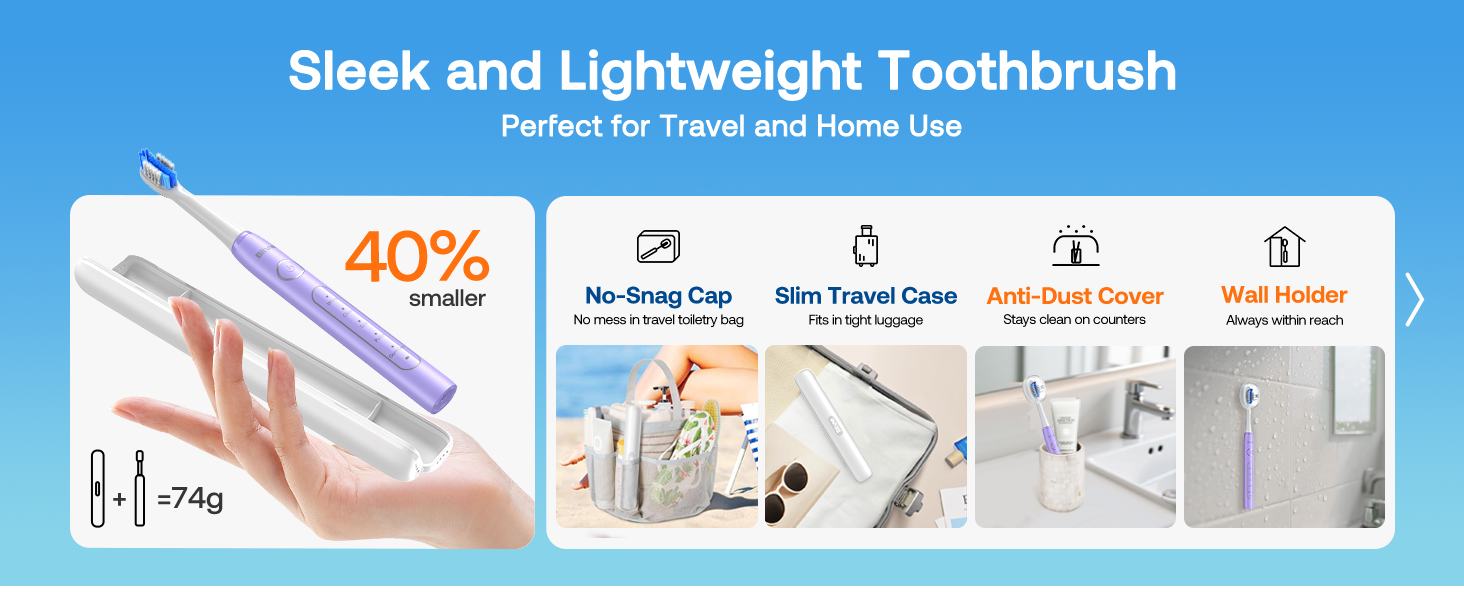 Sleek and Lightweight Toothbrush
Perfect for Travel and Home Use

40%
smaller

+ =74g

No-Snag Cap
No mess in travel toiletry bag

Slim Travel Case
Fits in tight luggage

Anti-Dust Cover
Stays clean on counters

Wall Holder
Always within reach